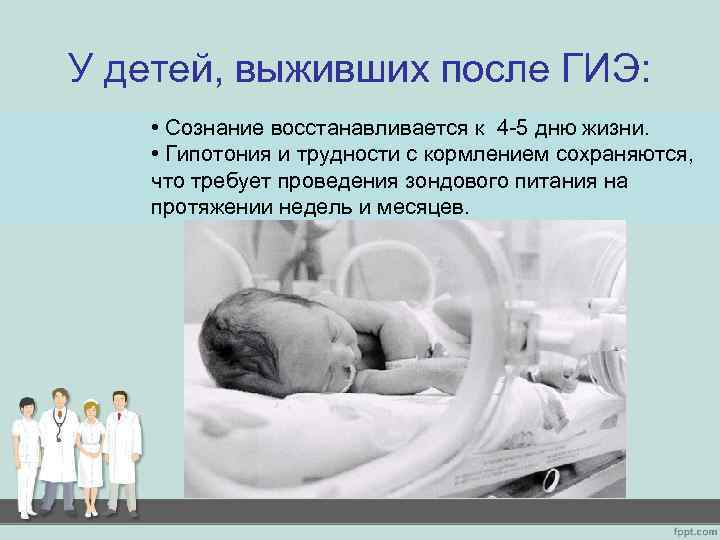 У детей, выживших после ГИЭ:

• Сознание восстанавливается к 4-5 дню жизни.
• Гипотония и трудности с кормлением сохраняются, что требует проведения зондового питания на протяжении недель и месяцев.

fppt.com